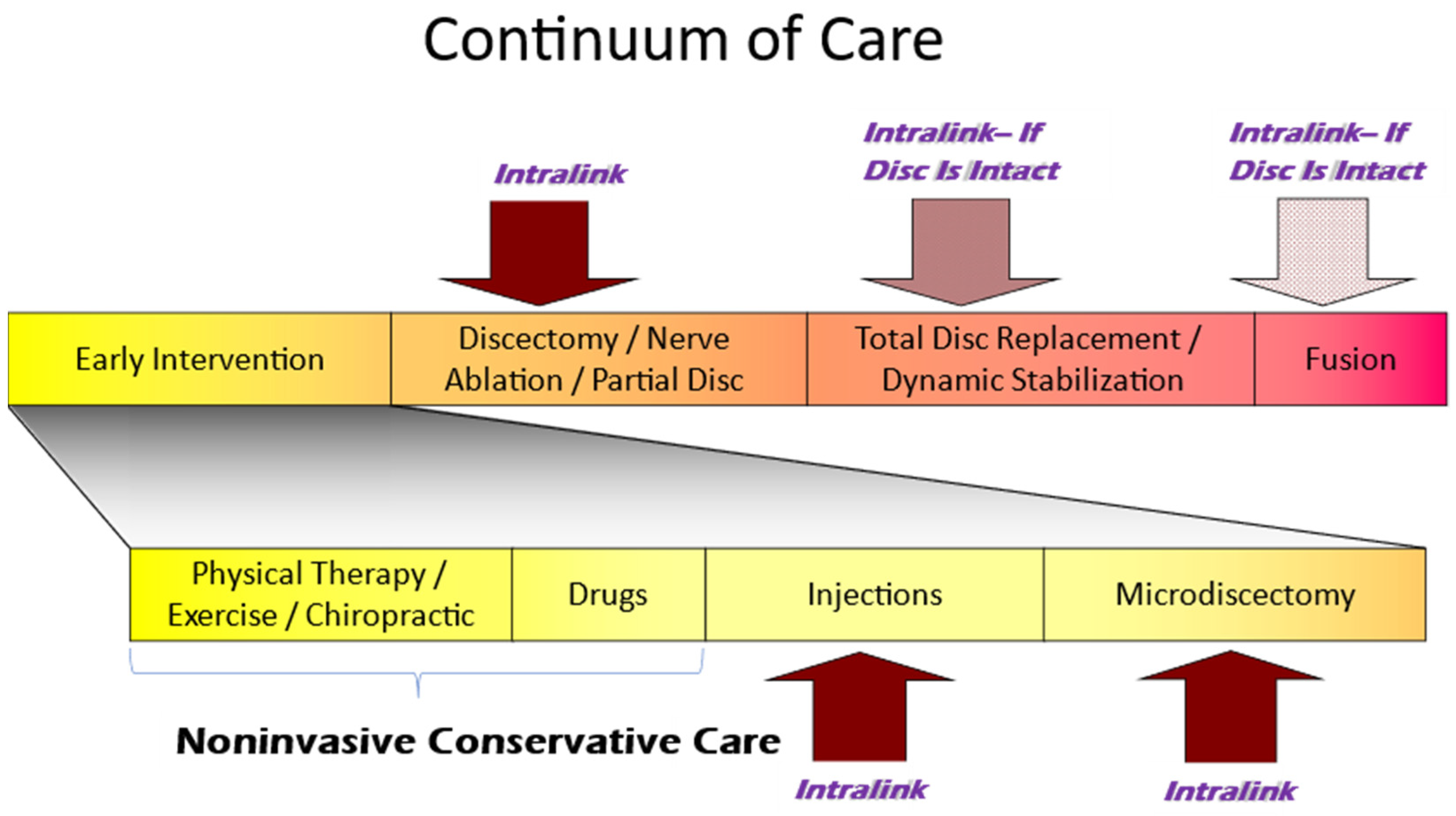 Continuum of Care

Intralink

Intralink– If Disc Is Intact

Intralink– If Disc Is Intact

Early Intervention

Discectomy / Nerve Ablation / Partial Disc

Total Disc Replacement / Dynamic Stabilization

Fusion

Physical Therapy / Exercise / Chiropractic

Drugs

Injections

Microdiscectomy

Noninvasive Conservative Care

Intralink

Intralink